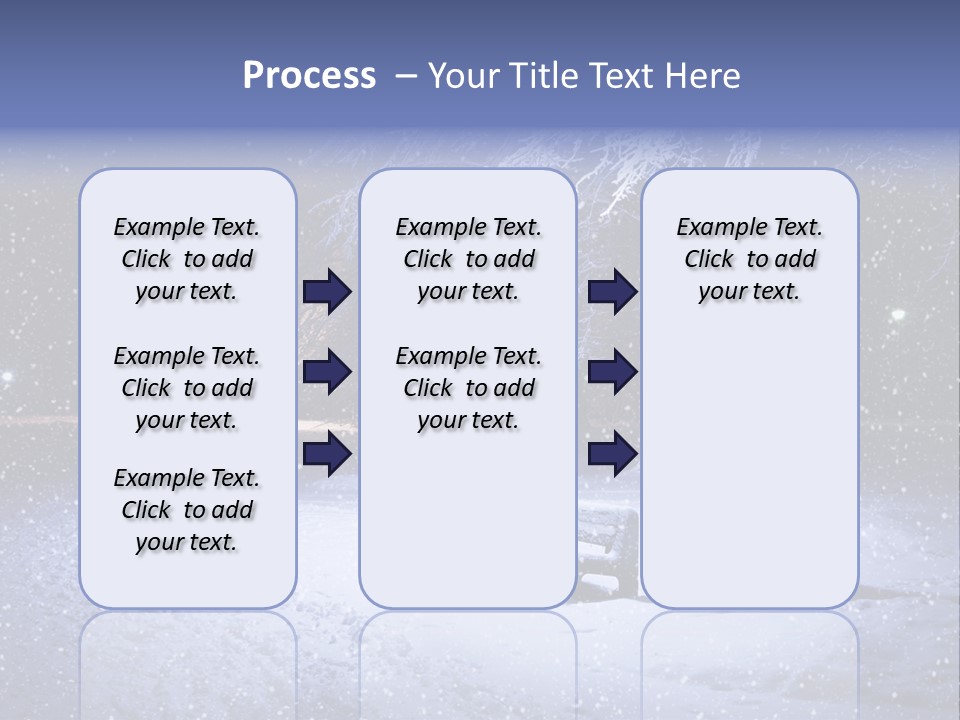 Process – Your Title Text Here

Example Text. Click to add your text.

Example Text. Click to add your text.

Example Text. Click to add your text.

Example Text. Click to add your text.

Example Text. Click to add your text.

Example Text. Click to add your text.